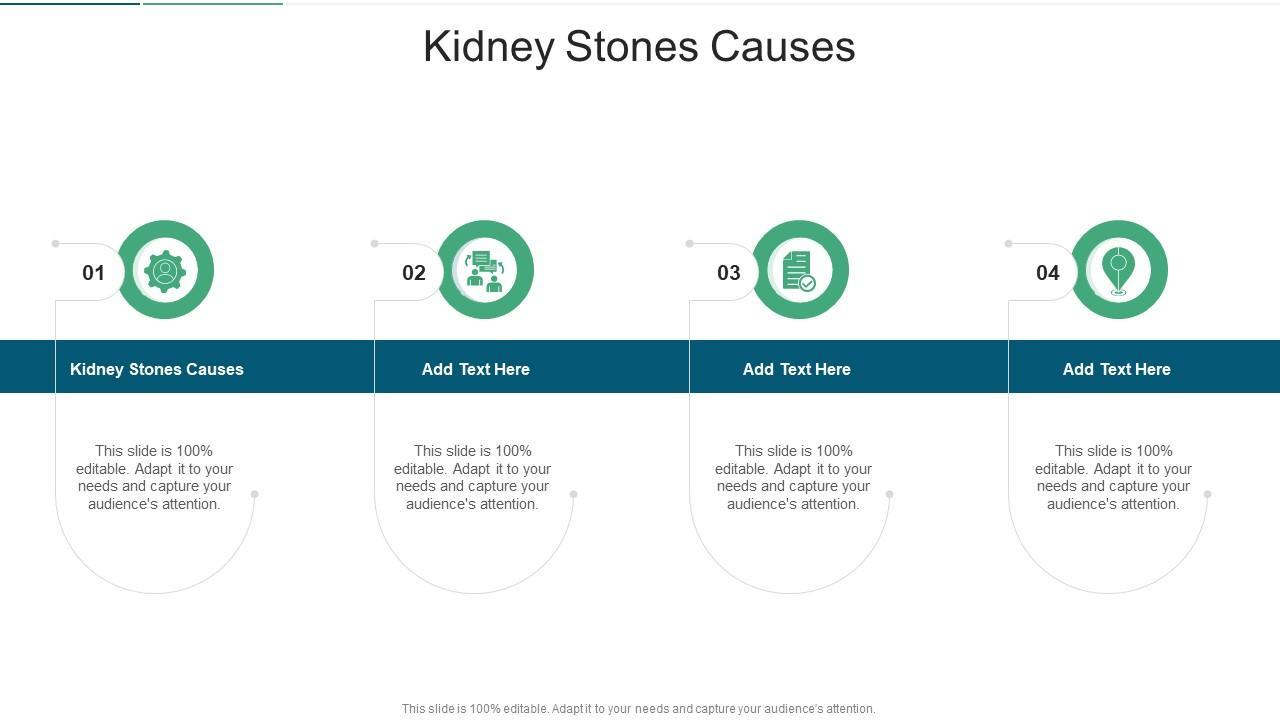 Kidney Stones Causes

01

Kidney Stones Causes

This slide is 100% editable. Adapt it to your needs and capture your audience's attention.

02

Add Text Here

This slide is 100% editable. Adapt it to your needs and capture your audience's attention.

03

Add Text Here

This slide is 100% editable. Adapt it to your needs and capture your audience's attention.

04

Add Text Here

This slide is 100% editable. Adapt it to your needs and capture your audience's attention.

This slide is 100% editable. Adapt it to your needs and capture your audience's attention.